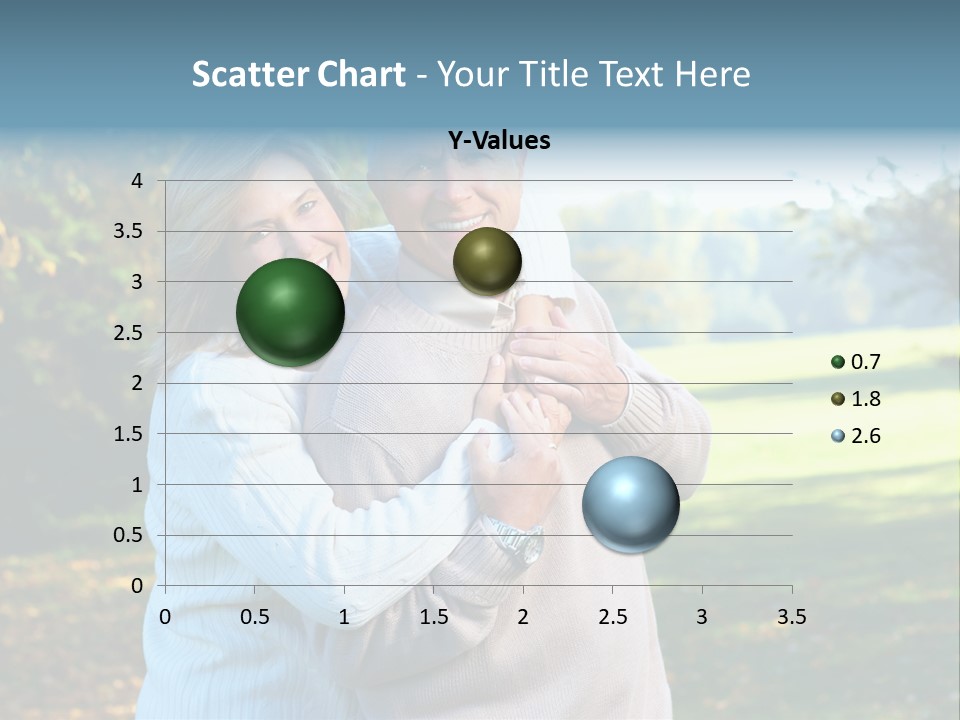 Scatter Chart - Your Title Text Here

Y-Values

4
3.5
3
2.5
2
1.5
1
0.5
0

0 0.5 1 1.5 2 2.5 3 3.5

0.7
1.8
2.6